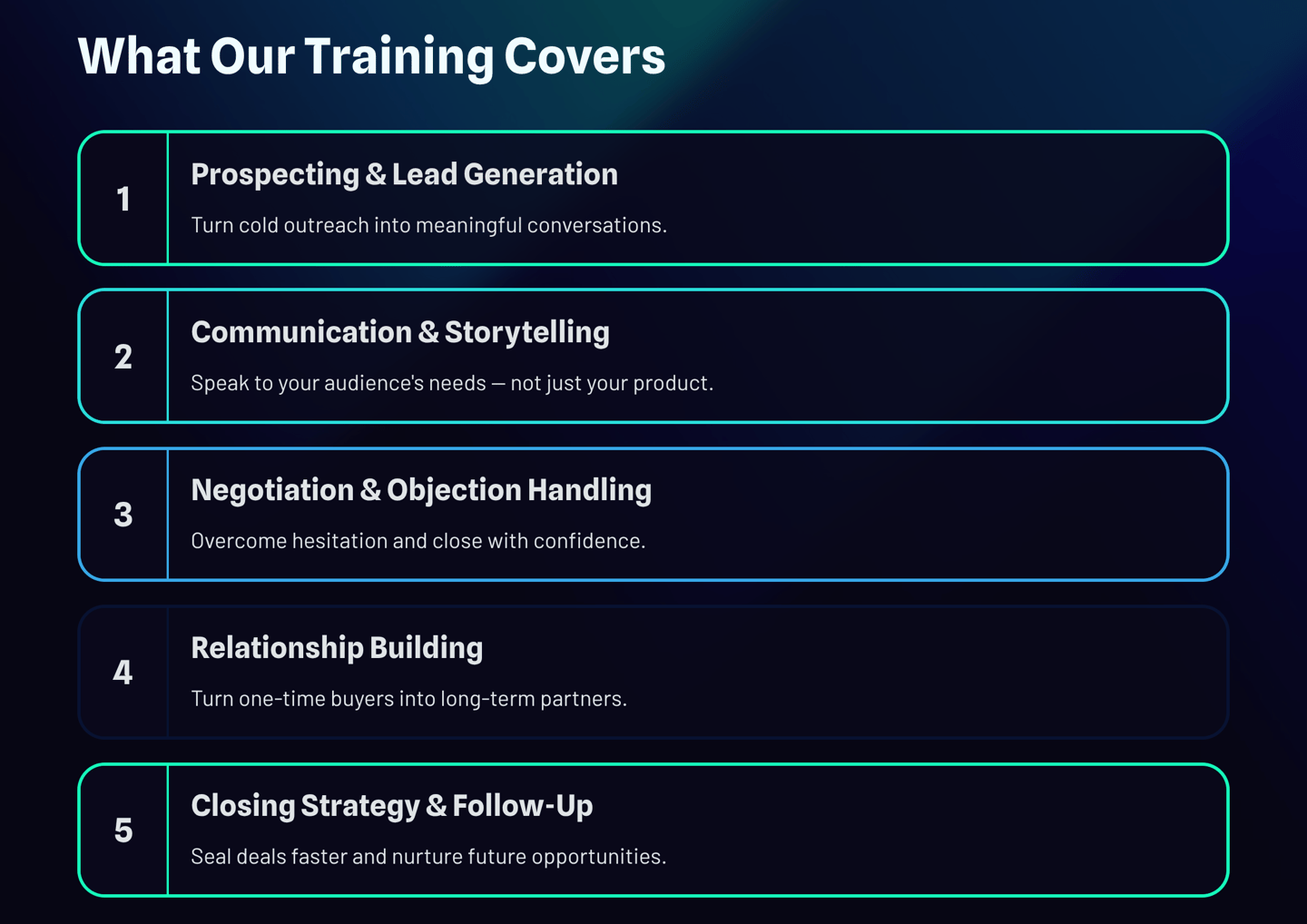 What Our Training Covers

1

Prospecting & Lead Generation

Turn cold outreach into meaningful conversations.

2

Communication & Storytelling

Speak to your audience's needs — not just your product.

3

Negotiation & Objection Handling

Overcome hesitation and close with confidence.

4

Relationship Building

Turn one-time buyers into long-term partners.

5

Closing Strategy & Follow-Up

Seal deals faster and nurture future opportunities.